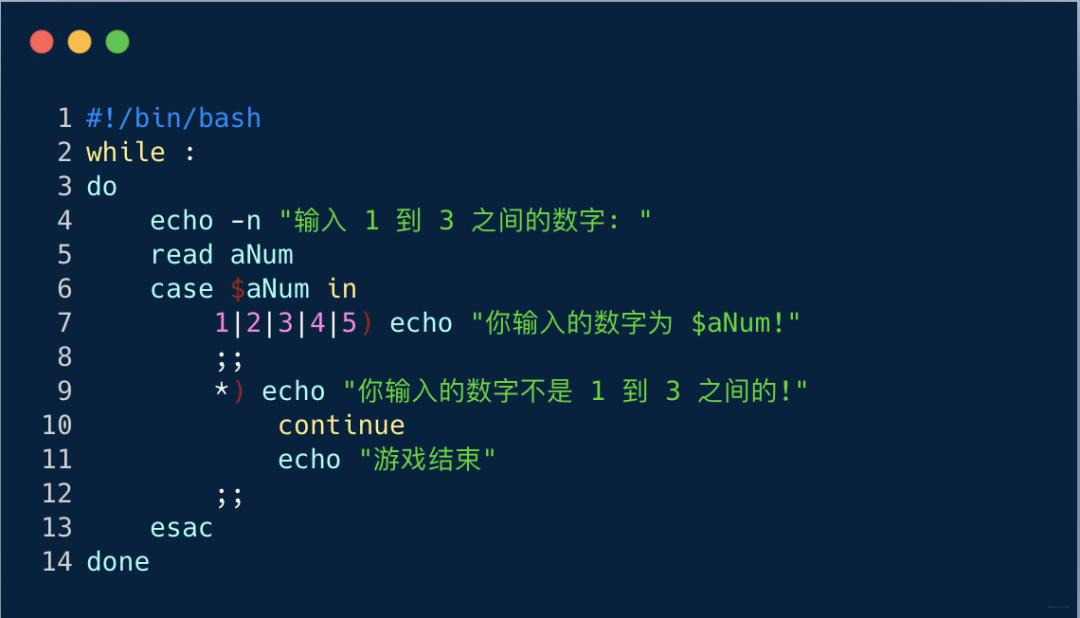 1 #!/bin/bash
2 while :
3 do
4     echo -n "输入 1 到 3 之间的数字: "
5     read aNum
6     case $aNum in
7         1|2|3|4|5) echo "你输入的数字为 $aNum!"
8         ;;
9         *) echo "你输入的数字不是 1 到 3 之间的!"
10            continue
11            echo "游戏结束"
12        ;;
13    esac
14 done